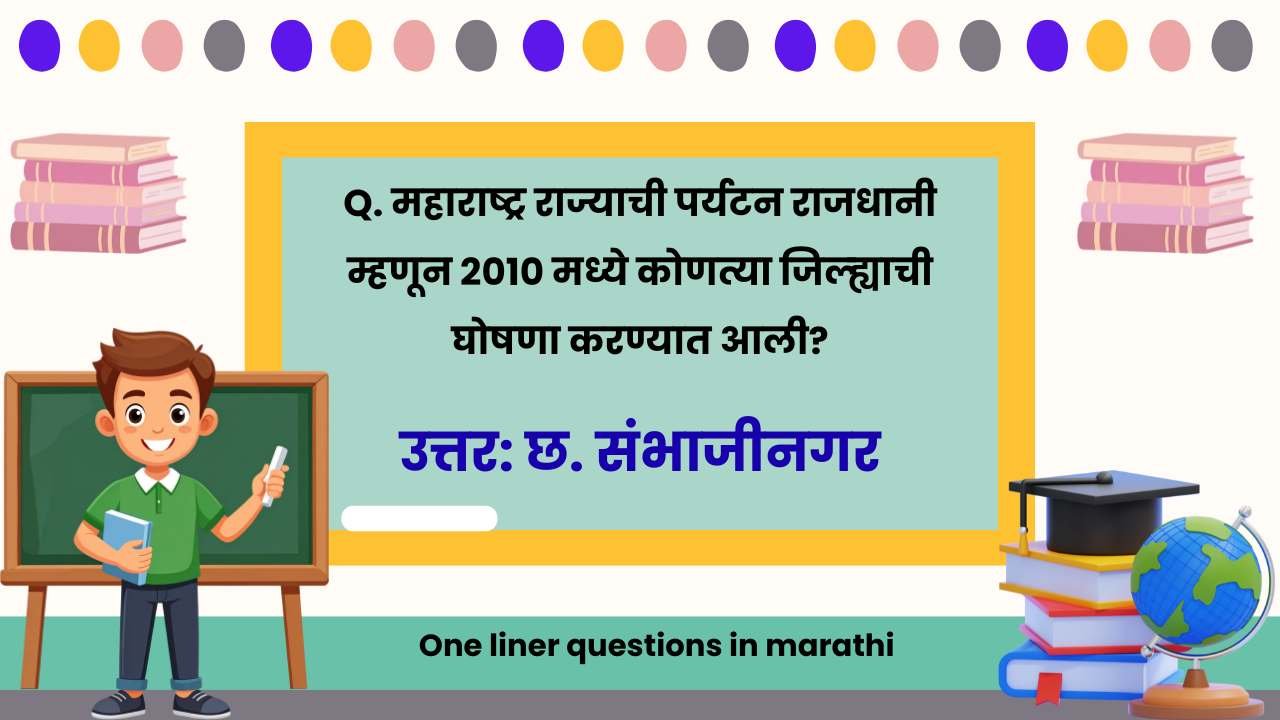 Q. महाराष्ट्र राज्याची पर्यटन राजधानी म्हणून 2010 मध्ये कोणत्या जिल्ह्याची घोषणा करण्यात आली?

उत्तर: छ. संभाजीनगर

One liner questions in marathi